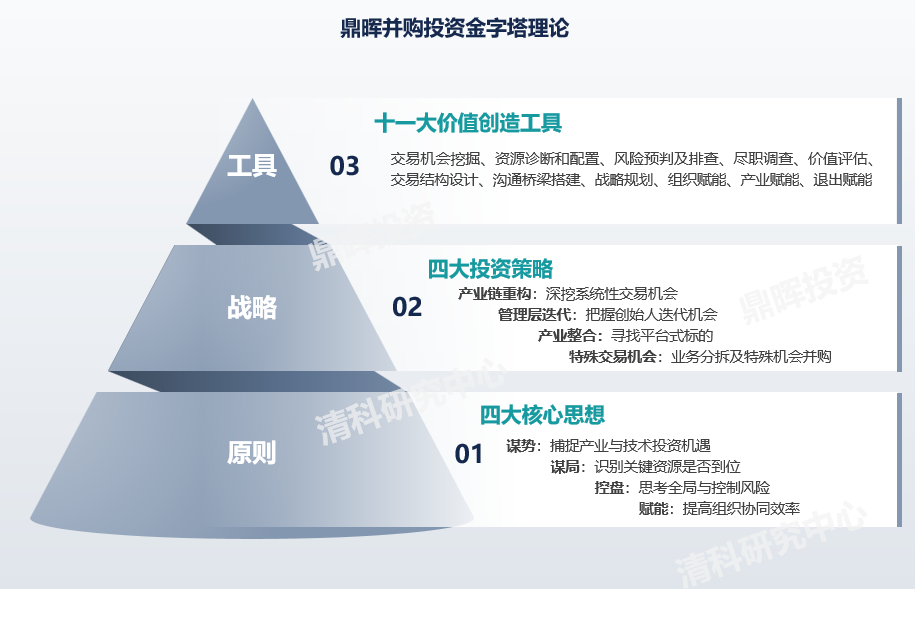 鼎晖并购投资金字塔理论

工具

03

十一大价值创造工具

交易机会挖掘、资源诊断和配置、风险预判及排查、尽职调查、价值评估、交易结构设计、沟通桥梁搭建、战略规划、组织赋能、产业赋能、退出赋能

战略

02

四大投资策略

产业链重构：深挖系统性交易机会

管理层迭代：把握创始人迭代机会

产业整合：寻找平台式标的

特殊交易机会：业务分拆及特殊机会并购

原则

01

四大核心思想

谋势：捕捉产业与技术投资机遇

谋局：识别关键资源是否到位

控盘：思考全局与控制风险

赋能：提高组织协同效率

鼎晖投资

鼎晖投资

清科研究中心

清科研究中心